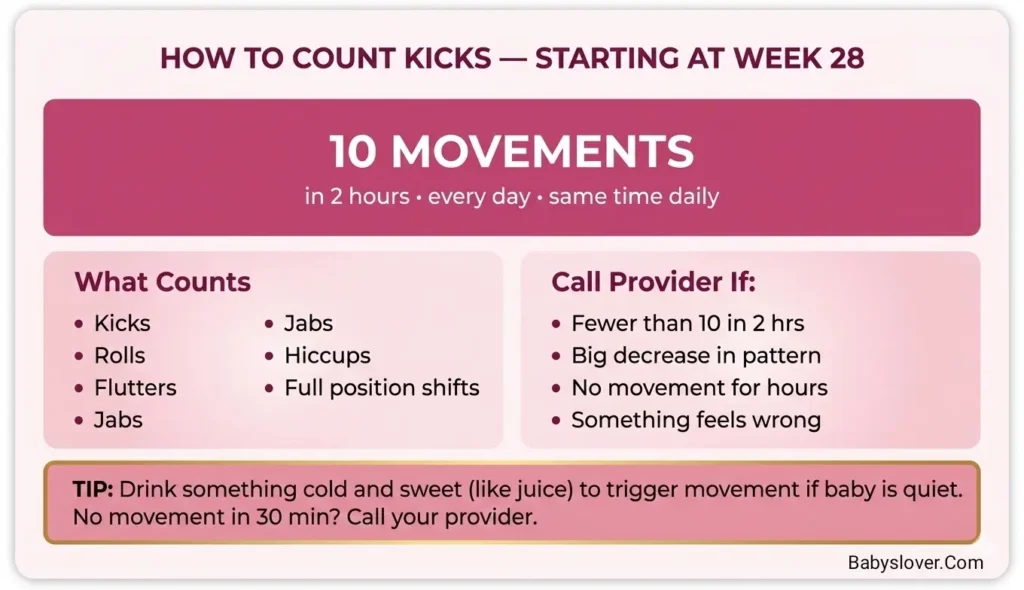 HOW TO COUNT KICKS — STARTING AT WEEK 28

10 MOVEMENTS
in 2 hours • every day • same time daily

What Counts
• Kicks
• Rolls
• Flutters
• Jabs
• Jabs
• Hiccups
• Full position shifts

Call Provider If:
• Fewer than 10 in 2 hrs
• Big decrease in pattern
• No movement for hours
• Something feels wrong

TIP: Drink something cold and sweet (like juice) to trigger movement if baby is quiet. No movement in 30 min? Call your provider.

Babyslover.Com